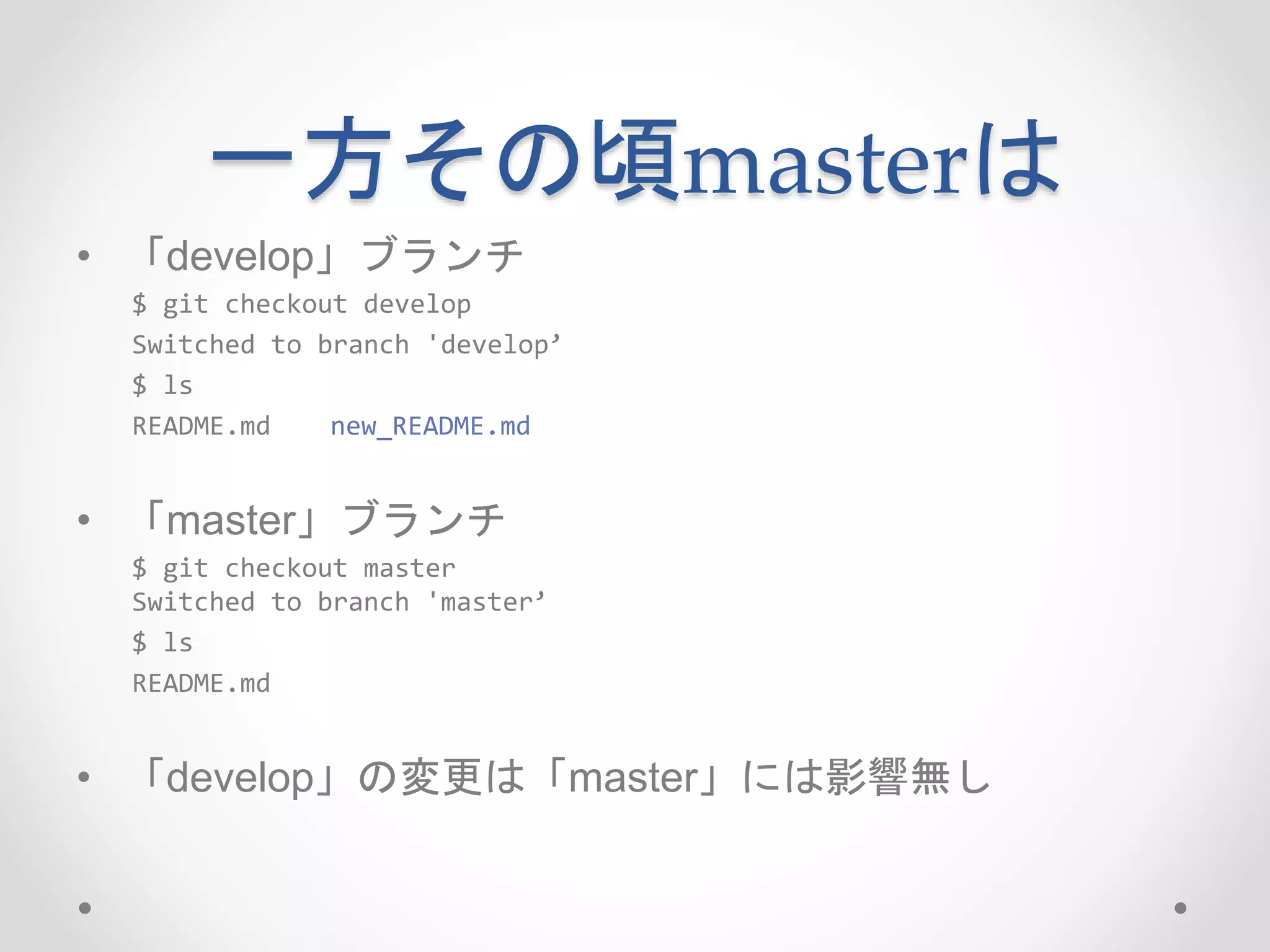 一方その頃masterは

• 「develop」ブランチ

$ git checkout develop
Switched to branch 'develop’
$ ls
README.md new_README.md

• 「master」ブランチ

$ git checkout master
Switched to branch 'master’
$ ls
README.md

• 「develop」の変更は「master」には影響無し